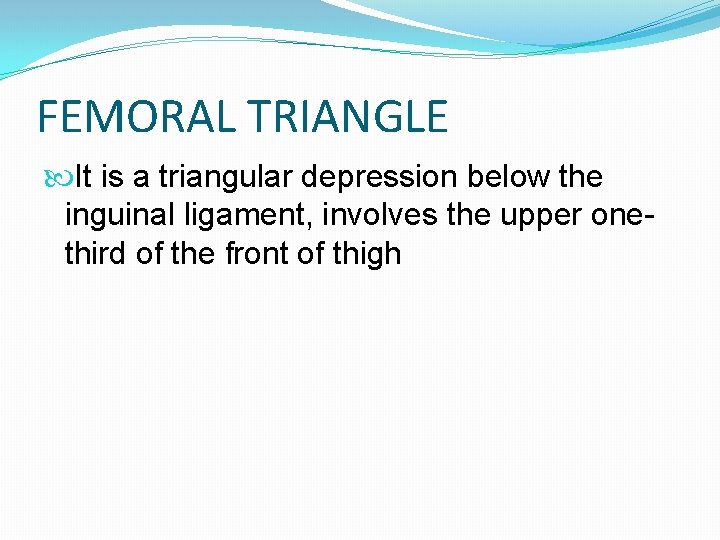 FEMORAL TRIANGLE

It is a triangular depression below the inguinal ligament, involves the upper one-third of the front of thigh